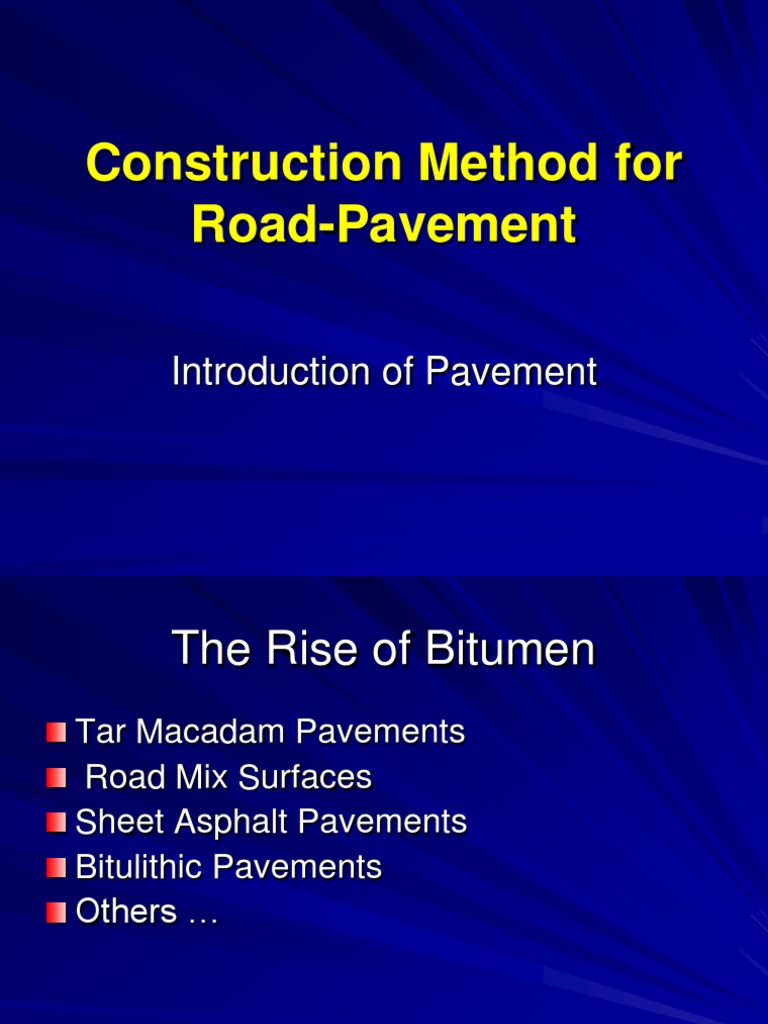 Construction Method for Road-Pavement

Introduction of Pavement

The Rise of Bitumen

Tar Macadam Pavements
Road Mix Surfaces
Sheet Asphalt Pavements
Bitulithic Pavements
Others …